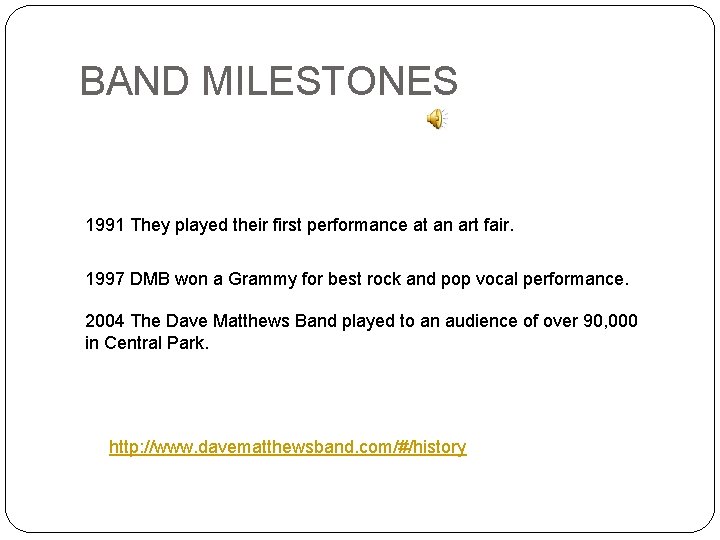 BAND MILESTONES

1991 They played their first performance at an art fair.

1997 DMB won a Grammy for best rock and pop vocal performance.

2004 The Dave Matthews Band played to an audience of over 90,000 in Central Park.

http://www.davematthewsband.com/#/history